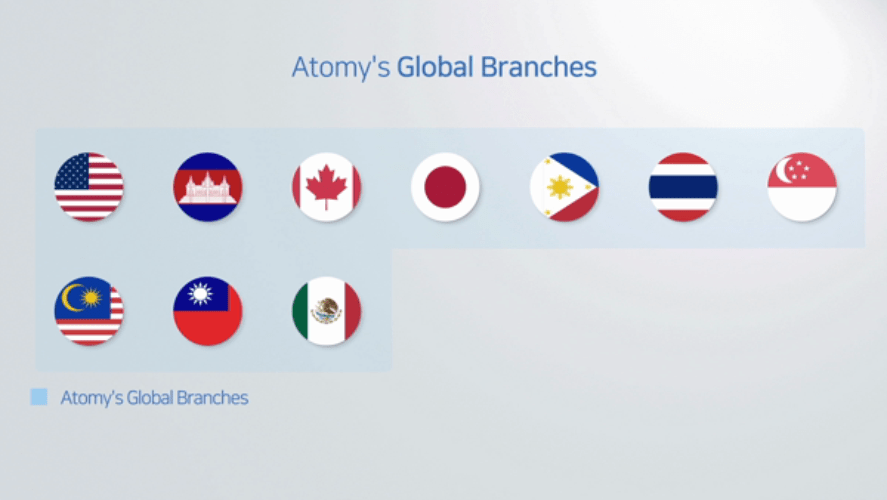 Atomy's Global Branches

Atomy's Global Branches